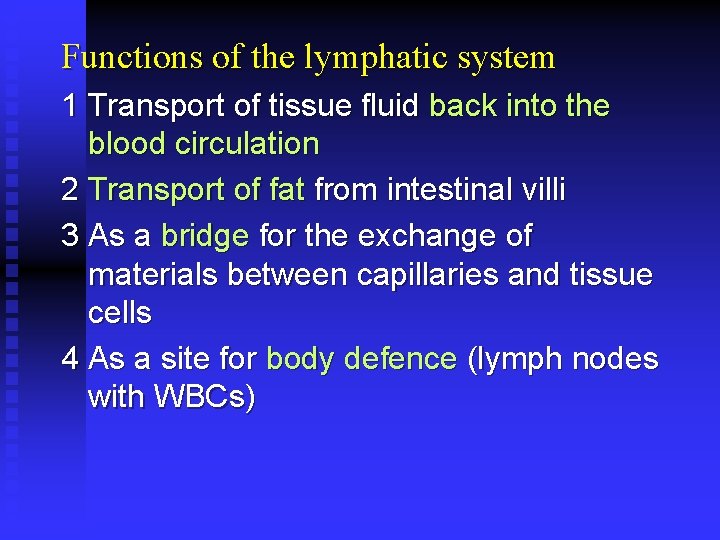 Functions of the lymphatic system

1 Transport of tissue fluid back into the blood circulation

2 Transport of fat from intestinal villi

3 As a bridge for the exchange of materials between capillaries and tissue cells

4 As a site for body defence (lymph nodes with WBCs)